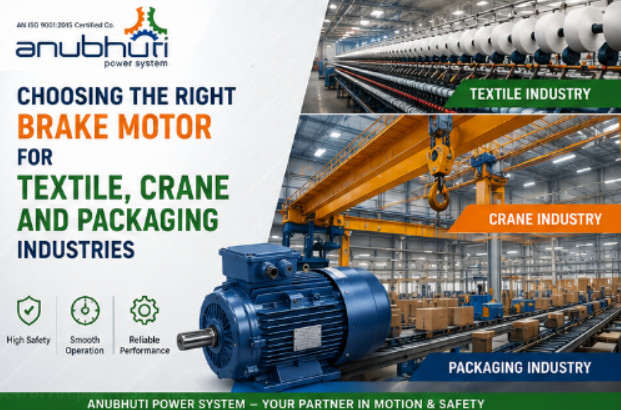 AN ISO 9001:2015 Certified Co.
anubhuti
power system

CHOOSING THE RIGHT
BRAKE MOTOR
FOR
TEXTILE, CRANE
AND PACKAGING
INDUSTRIES

High Safety
Smooth Operation
Reliable Performance

TEXTILE INDUSTRY
CRANE INDUSTRY
PACKAGING INDUSTRY

ANUBHUTI POWER SYSTEM – YOUR PARTNER IN MOTION & SAFETY